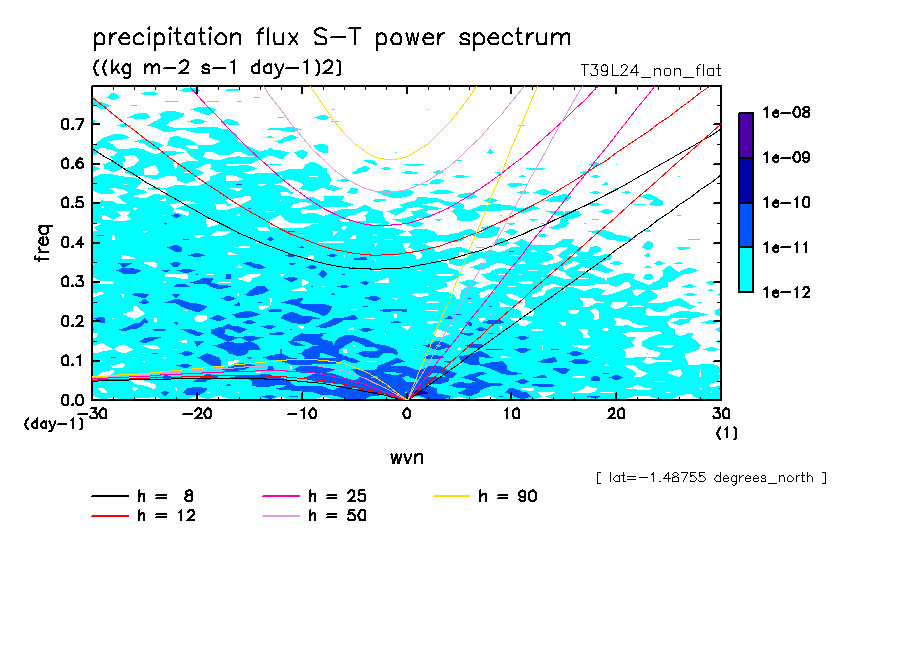 precipitation flux S-T power spectrum

((kg m-2 s-1 day-1)2)

T39L24_non_flat

1e-08
1e-09
1e-10
1e-11
1e-12

freq

0.7
0.6
0.5
0.4
0.3
0.2
0.1
0.0
(day-1)

-30 -20 -10 0 10 20 30
(1)

wvn

[ lat=-1.48755 degrees_north ]

h = 8
h = 12
h = 25
h = 50
h = 90